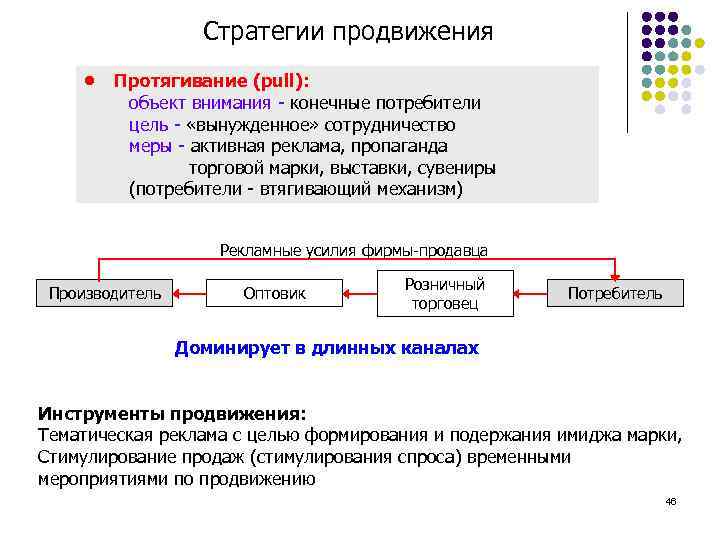 Стратегии продвижения

• Протягивание (pull):
объект внимания - конечные потребители
цель - «вынужденное» сотрудничество
меры - активная реклама, пропаганда торговой марки, выставки, сувениры
(потребители - втягивающий механизм)

Рекламные усилия фирмы-продавца

Производитель
Оптовик
Розничный торговец
Потребитель

Доминирует в длинных каналах

Инструменты продвижения:
Тематическая реклама с целью формирования и подержания имиджа марки,
Стимулирование продаж (стимулирования спроса) временными мероприятиями по продвижению

46